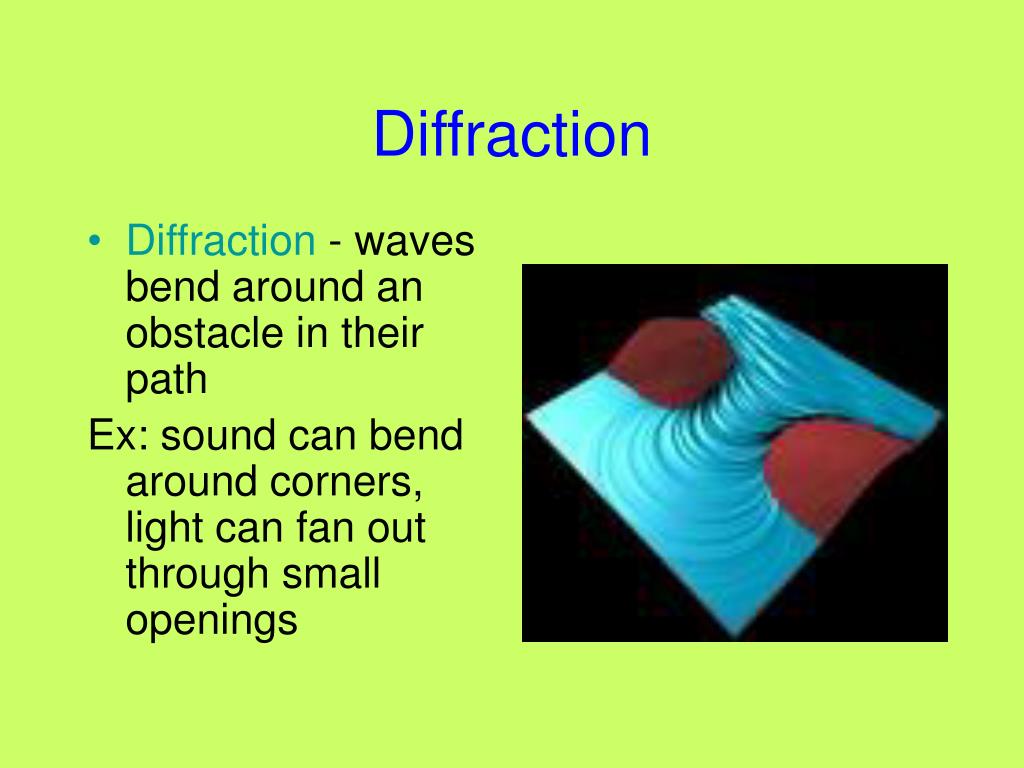 Diffraction

• Diffraction - waves bend around an obstacle in their path

Ex: sound can bend around corners, light can fan out through small openings